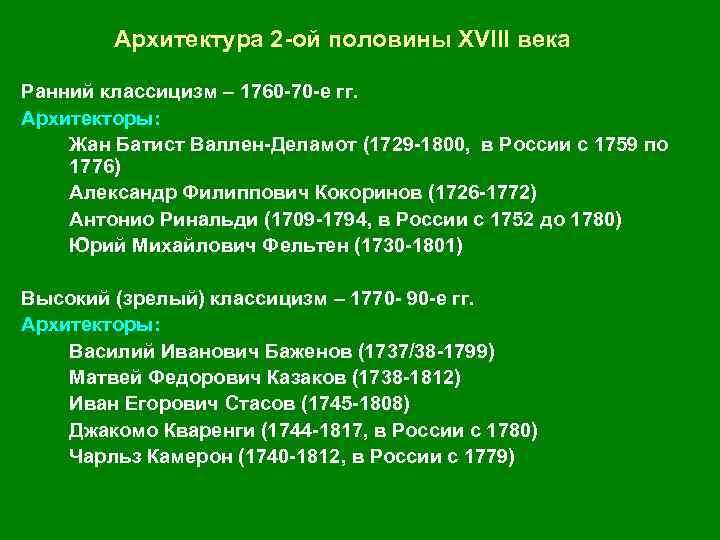 Архитектура 2-ой половины XVIII века

Ранний классицизм – 1760-70-е гг.
Архитекторы:
Жан Батист Валлен-Деламот (1729-1800, в России с 1759 по 1776)
Александр Филиппович Кокоринов (1726-1772)
Антонио Ринальди (1709-1794, в России с 1752 до 1780)
Юрий Михайлович Фельтен (1730-1801)

Высокий (зрелый) классицизм – 1770- 90-е гг.
Архитекторы:
Василий Иванович Баженов (1737/38-1799)
Матвей Федорович Казаков (1738-1812)
Иван Егорович Стасов (1745-1808)
Джакомо Кваренги (1744-1817, в России с 1780)
Чарльз Камерон (1740-1812, в России с 1779)